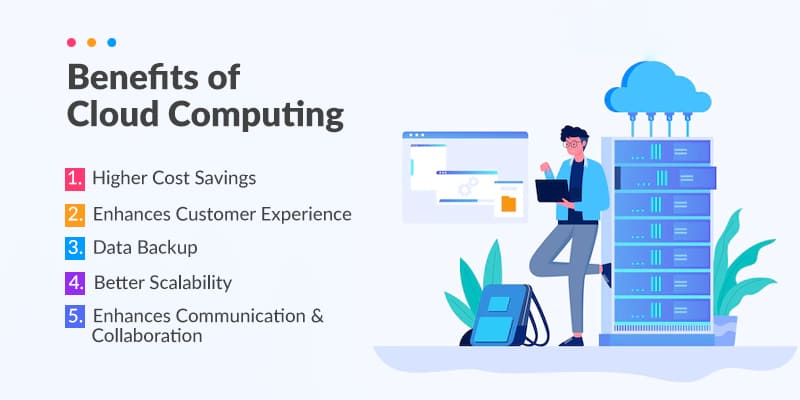 Benefits of Cloud Computing

1. Higher Cost Savings

2. Enhances Customer Experience

3. Data Backup

4. Better Scalability

5. Enhances Communication & Collaboration